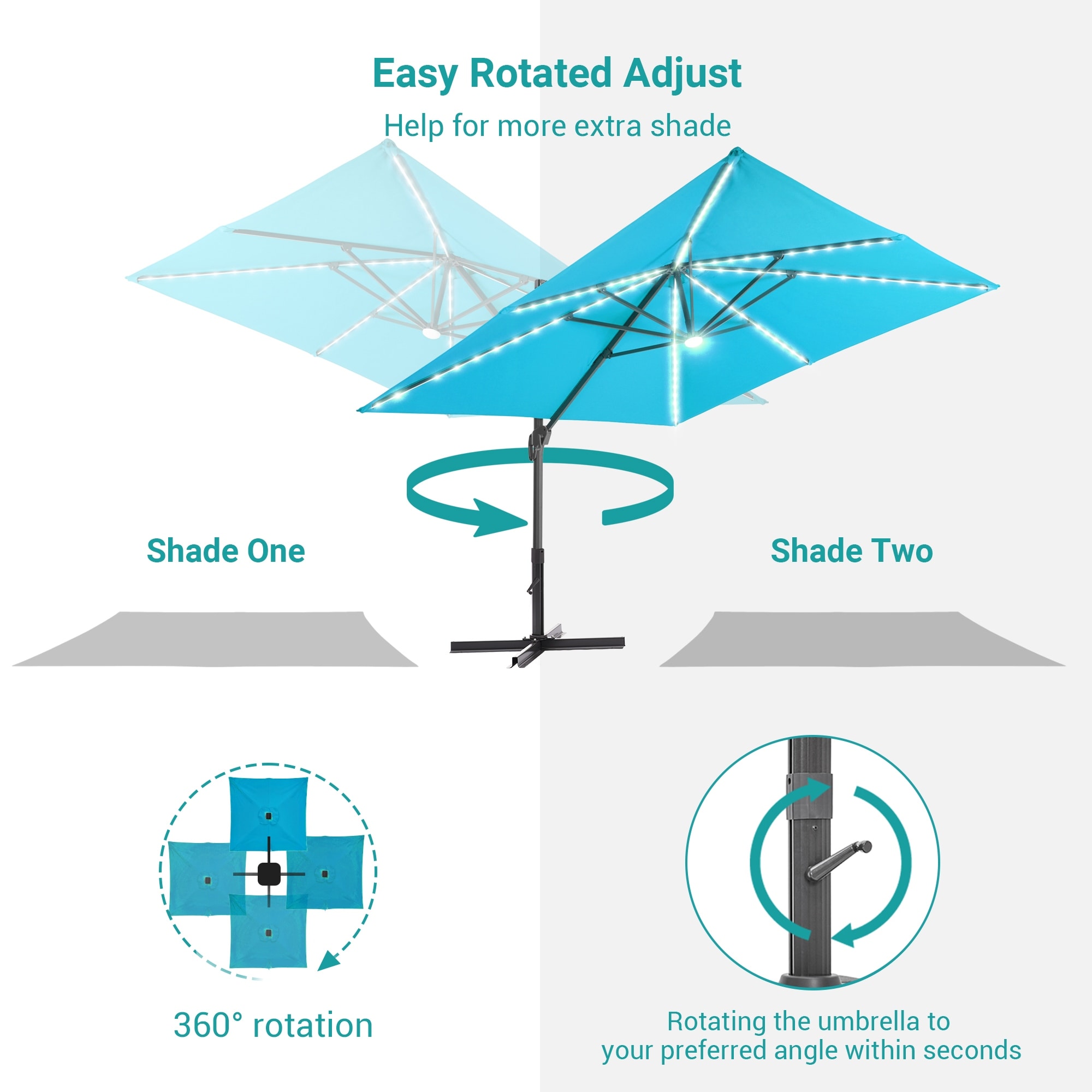 Easy Rotated Adjust

Help for more extra shade

Shade One

Shade Two

360° rotation

Rotating the umbrella to your preferred angle within seconds